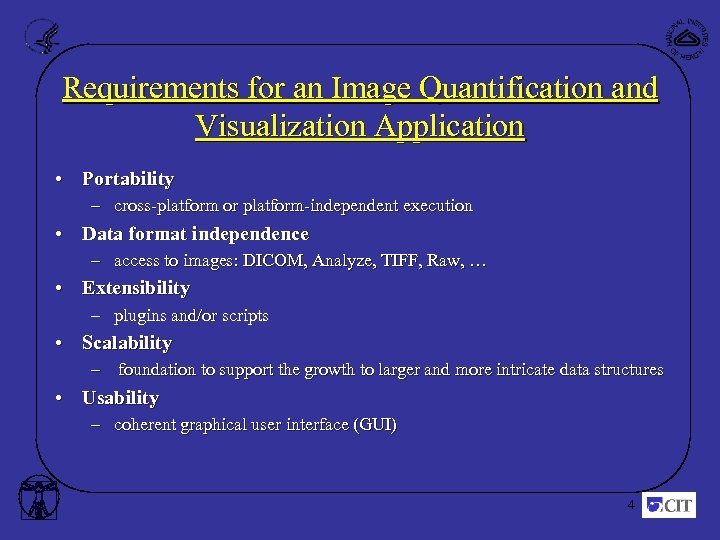 NATIONAL INSTITUTES OF HEALTH

Requirements for an Image Quantification and Visualization Application

• Portability
– cross-platform or platform-independent execution
• Data format independence
– access to images: DICOM, Analyze, TIFF, Raw, …
• Extensibility
– plugins and/or scripts
• Scalability
– foundation to support the growth to larger and more intricate data structures
• Usability
– coherent graphical user interface (GUI)

4

CIT